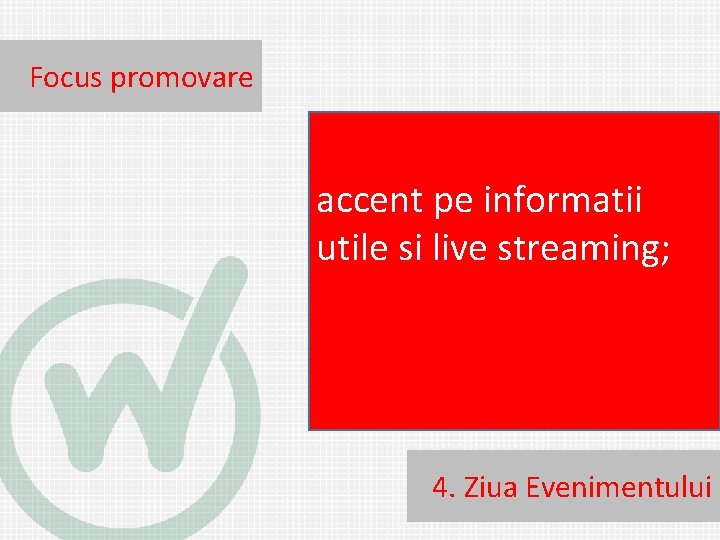 Focus promovare

accent pe informatii utile si live streaming;

4. Ziua Evenimentului